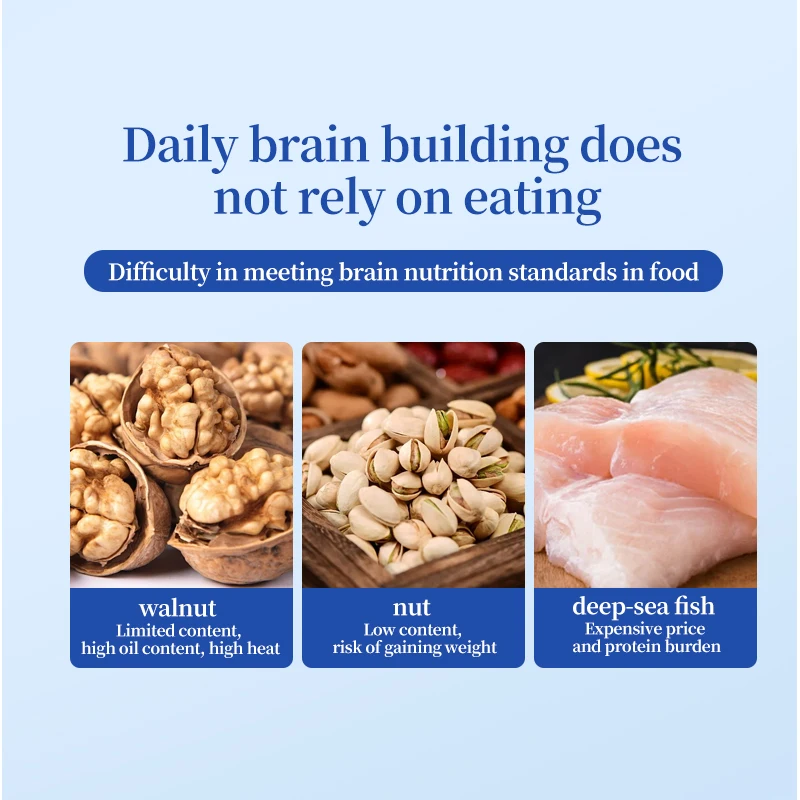 Daily brain building does not rely on eating

Difficulty in meeting brain nutrition standards in food

walnut
Limited content, high oil content, high heat

nut
Low content, risk of gaining weight

deep-sea fish
Expensive price and protein burden